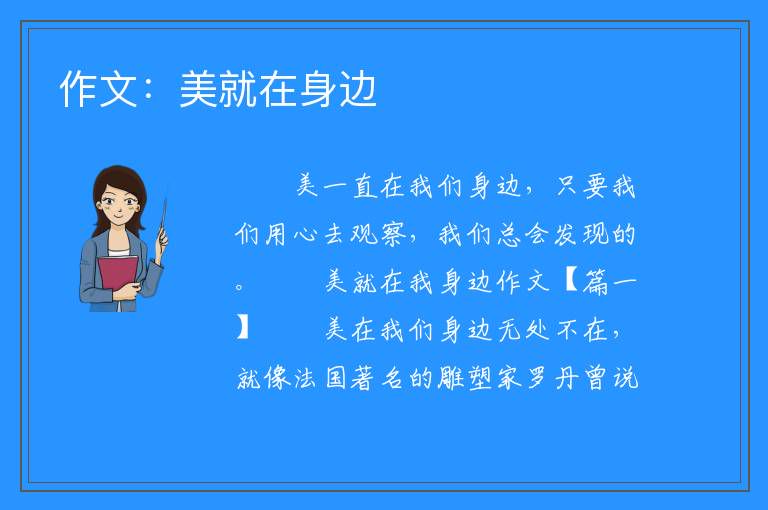 作文：美就在身边

美一直在我们身边，只要我们用心去观察，我们总会发现的。 美就在我身边作文【篇一】 美在我们身边无处不在，就像法国著名的雕塑家罗丹曾说